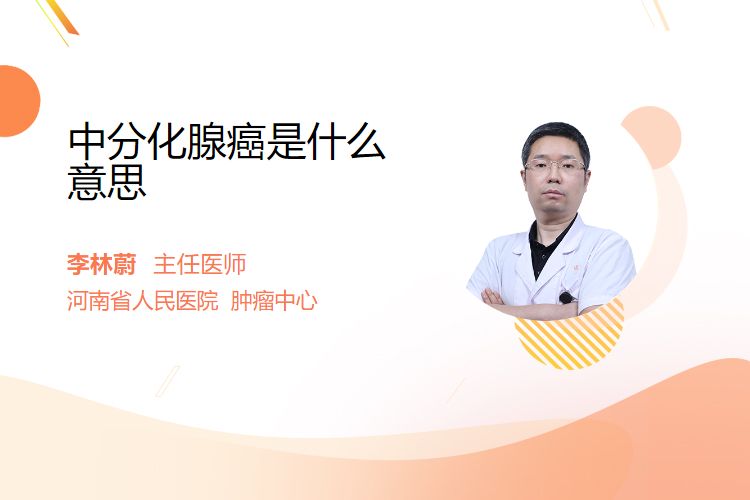 中分化腺癌是什么意思

李林蔚 主任医师

河南省人民医院 肿瘤中心